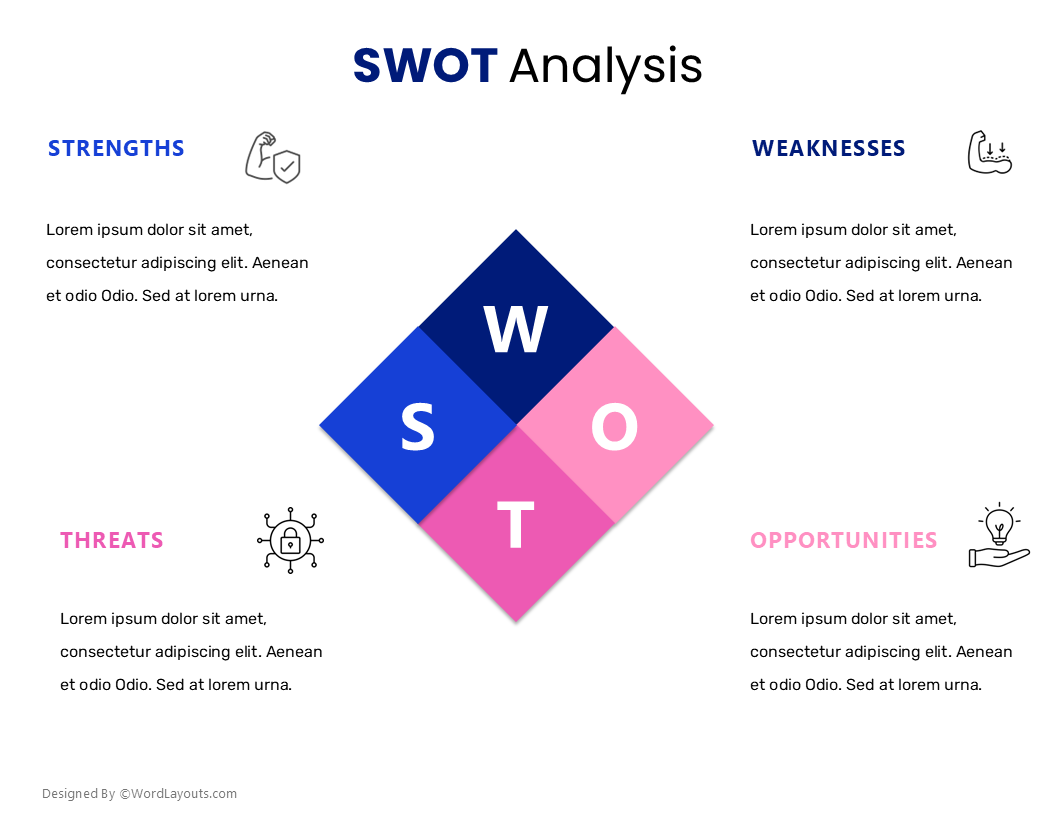 SWOT Analysis

STRENGTHS

Lorem ipsum dolor sit amet, consectetur adipiscing elit. Aenean et odio Odio. Sed at lorem urna.

WEAKNESSES

Lorem ipsum dolor sit amet, consectetur adipiscing elit. Aenean et odio Odio. Sed at lorem urna.

W

S

O

T

THREATS

Lorem ipsum dolor sit amet, consectetur adipiscing elit. Aenean et odio Odio. Sed at lorem urna.

OPPORTUNITIES

Lorem ipsum dolor sit amet, consectetur adipiscing elit. Aenean et odio Odio. Sed at lorem urna.

Designed By ©WordLayouts.com